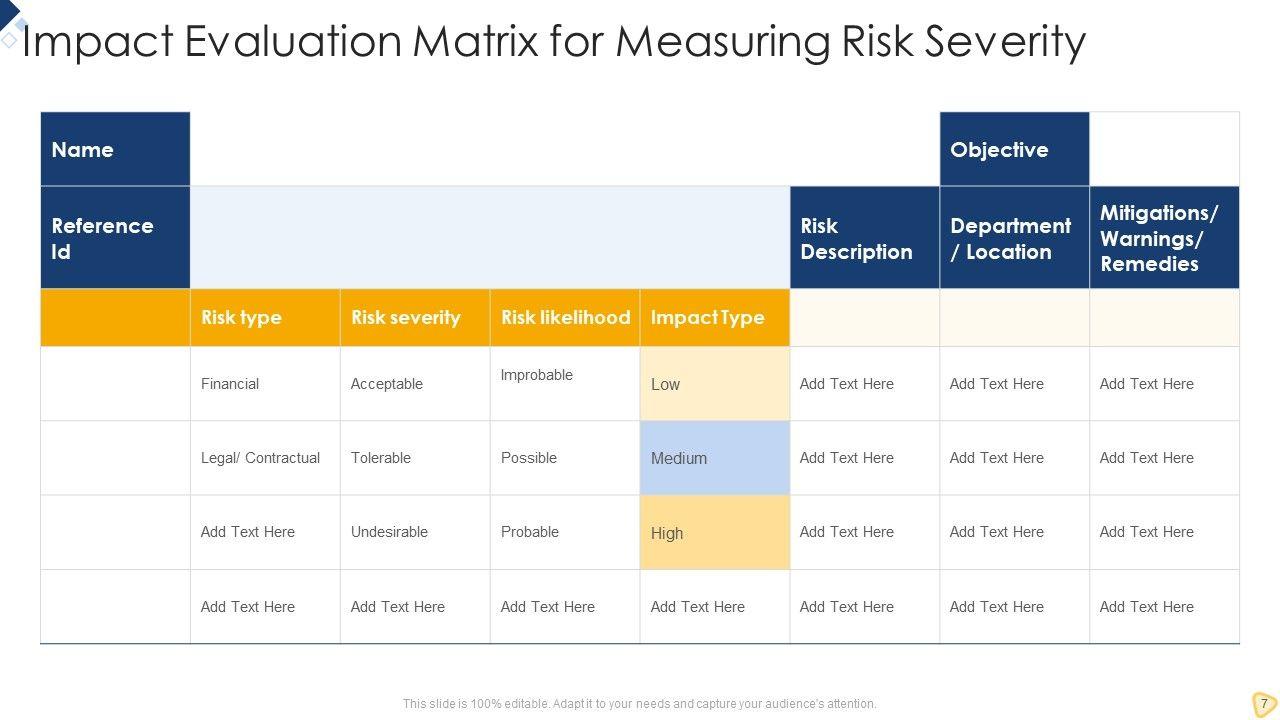 Impact Evaluation Matrix for Measuring Risk Severity

| Name | | | | | | Objective | |
|---|---|---|---|---|---|---|---|
| Reference Id | | | | | Risk Description | Department / Location | Mitigations/ Warnings/ Remedies |
| | Risk type | Risk severity | Risk likelihood | Impact Type | | | |
| | Financial | Acceptable | Improbable | Low | Add Text Here | Add Text Here | Add Text Here |
| | Legal/ Contractual | Tolerable | Possible | Medium | Add Text Here | Add Text Here | Add Text Here |
| | Add Text Here | Undesirable | Probable | High | Add Text Here | Add Text Here | Add Text Here |
| | Add Text Here | Add Text Here | Add Text Here | Add Text Here | Add Text Here | Add Text Here | Add Text Here |

This slide is 100% editable. Adapt it to your needs and capture your audience's attention.

7